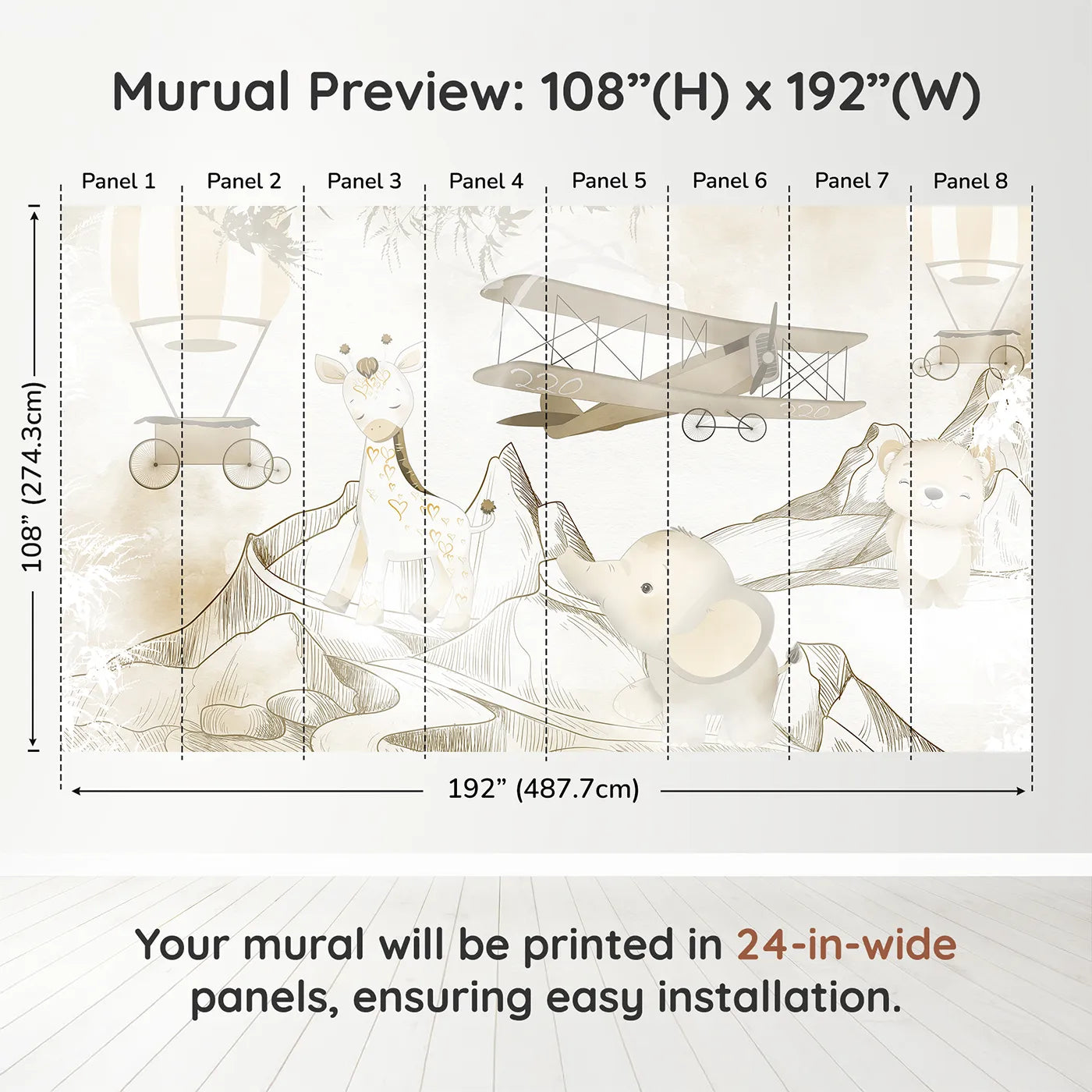 Murual Preview: 108”(H) x 192”(W)

Panel 1 Panel 2 Panel 3 Panel 4 Panel 5 Panel 6 Panel 7 Panel 8

108” (274.3cm)

220

220

192” (487.7cm)

Your mural will be printed in 24-in-wide panels, ensuring easy installation.